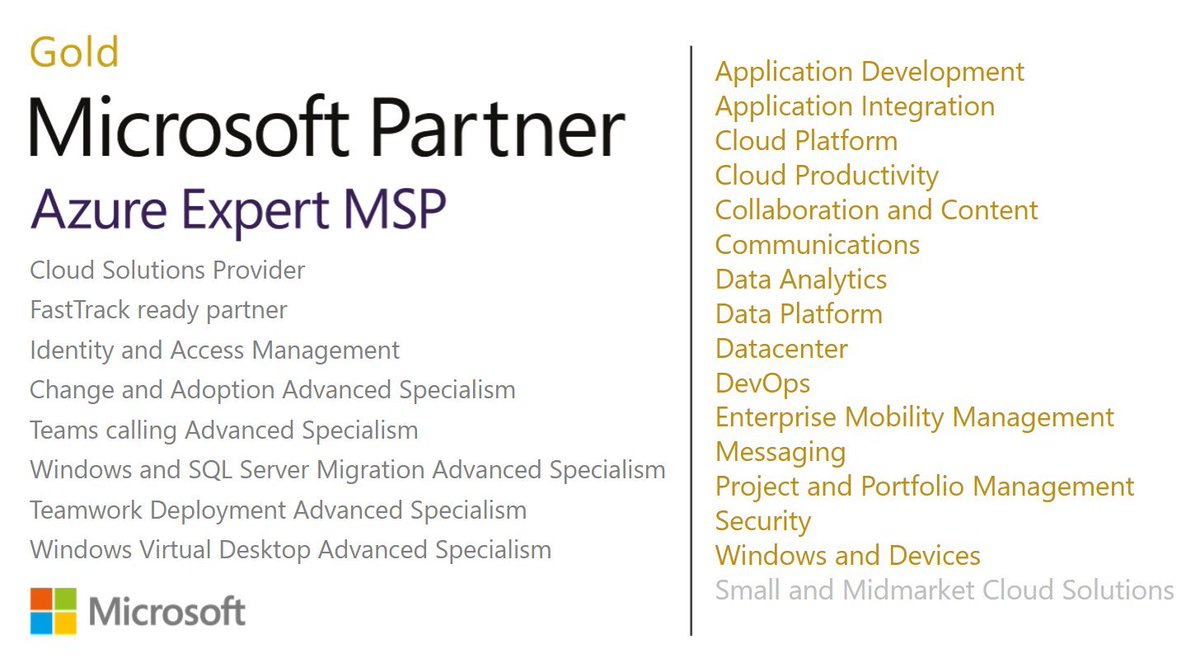 Gold
Microsoft Partner
Azure Expert MSP

Cloud Solutions Provider
FastTrack ready partner
Identity and Access Management
Change and Adoption Advanced Specialism
Teams calling Advanced Specialism
Windows and SQL Server Migration Advanced Specialism
Teamwork Deployment Advanced Specialism
Windows Virtual Desktop Advanced Specialism

Microsoft

Application Development
Application Integration
Cloud Platform
Cloud Productivity
Collaboration and Content
Communications
Data Analytics
Data Platform
Datacenter
DevOps
Enterprise Mobility Management
Messaging
Project and Portfolio Management
Security
Windows and Devices
Small and Midmarket Cloud Solutions